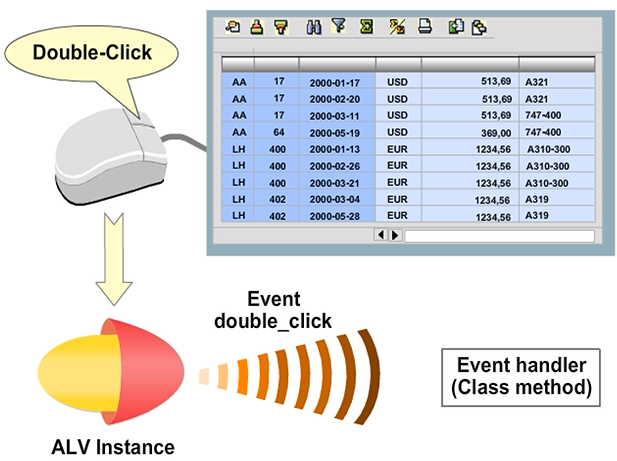 Double-Click

|  |  |  |  |  |  |
|---|---|---|---|---|---|
| AA | 17 | 2000-01-17 | USD | 513,69 | A321 |
| AA | 17 | 2000-02-20 | USD | 513,69 | A321 |
| AA | 17 | 2000-03-11 | USD | 513,69 | 747-400 |
| AA | 64 | 2000-05-19 | USD | 369,00 | 747-400 |
| LH | 400 | 2000-01-13 | EUR | 1234,56 | A310-300 |
| LH | 400 | 2000-02-26 | EUR | 1234,56 | A310-300 |
| LH | 400 | 2000-03-21 | EUR | 1234,56 | A310-300 |
| LH | 402 | 2000-03-04 | EUR | 1234,56 | A319 |
| LH | 402 | 2000-05-28 | EUR | 1234,56 | A319 |

Event double_click

Event handler (Class method)

ALV Instance